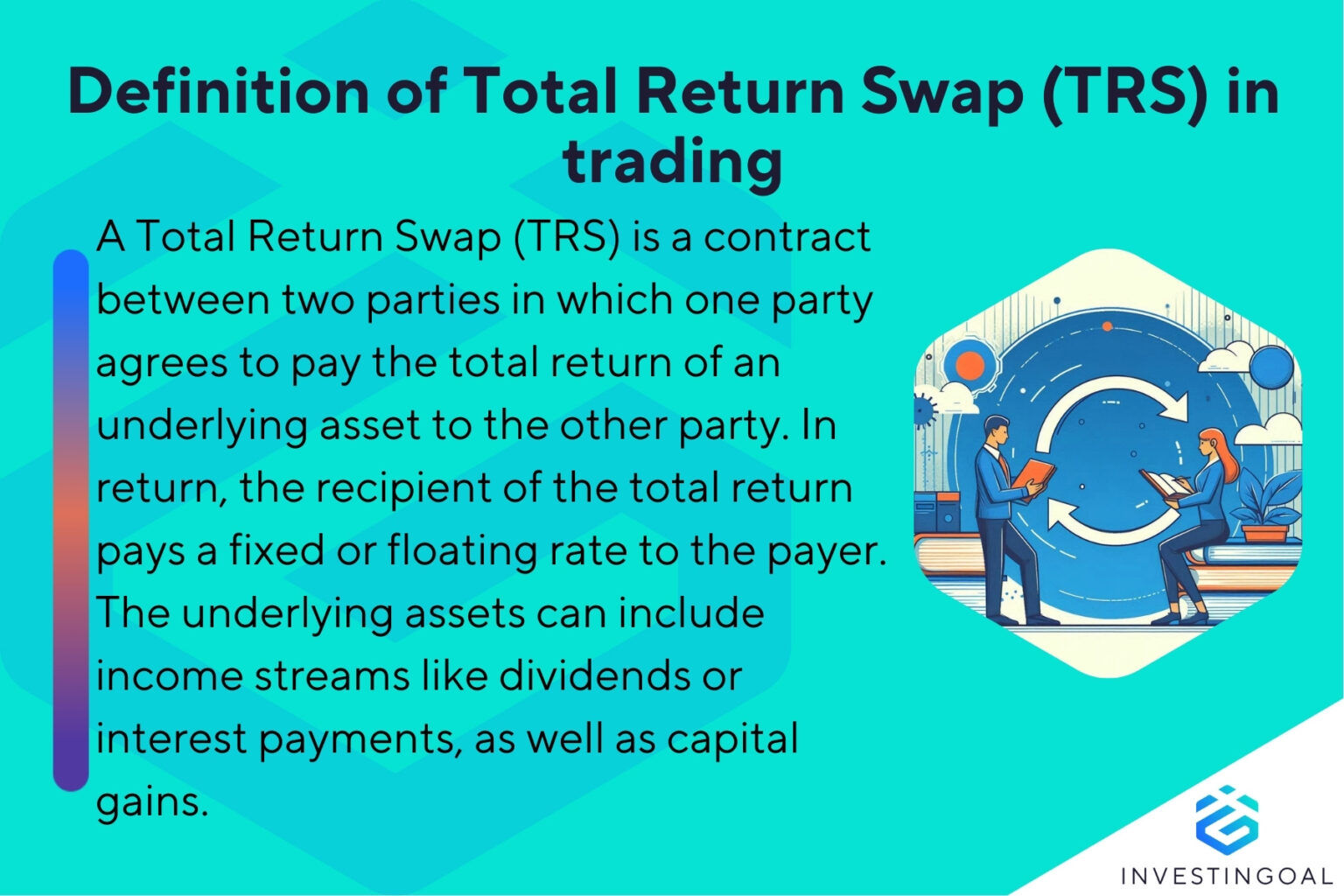 Definition of Total Return Swap (TRS) in trading

A Total Return Swap (TRS) is a contract between two parties in which one party agrees to pay the total return of an underlying asset to the other party. In return, the recipient of the total return pays a fixed or floating rate to the payer. The underlying assets can include income streams like dividends or interest payments, as well as capital gains.

INVESTINGOAL